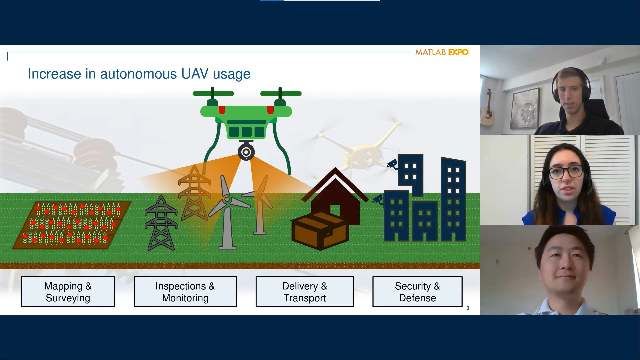 MATLAB EXPO

Increase in autonomous UAV usage

Mapping & Surveying

Inspections & Monitoring

Delivery & Transport

Security & Defense

3